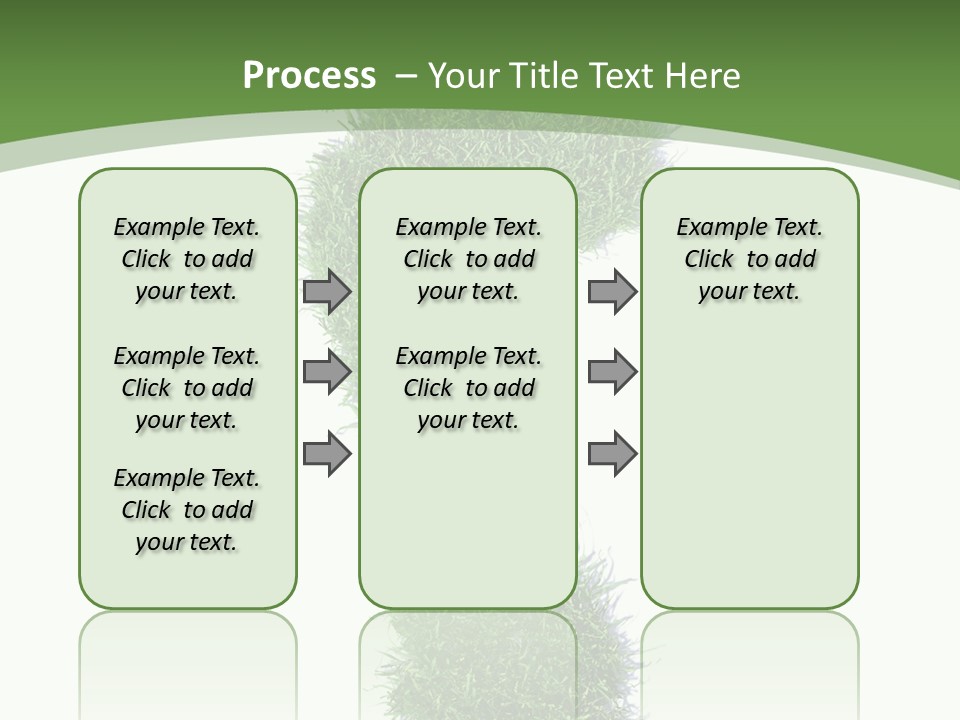 Process – Your Title Text Here

Example Text. Click to add your text.

Example Text. Click to add your text.

Example Text. Click to add your text.

Example Text. Click to add your text.

Example Text. Click to add your text.

Example Text. Click to add your text.